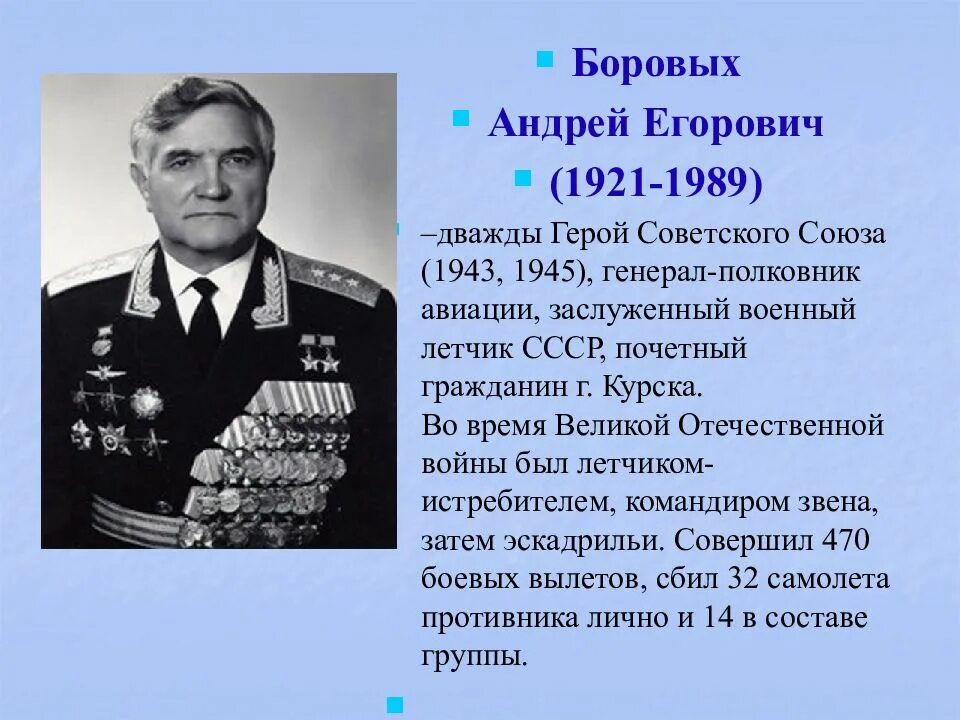 Боровых

Андрей Егорович

(1921-1989)

–дважды Герой Советского Союза (1943, 1945), генерал-полковник авиации, заслуженный военный летчик СССР, почетный гражданин г. Курска.
Во время Великой Отечественной войны был летчиком-истребителем, командиром звена, затем эскадрильи. Совершил 470 боевых вылетов, сбил 32 самолета противника лично и 14 в составе группы.